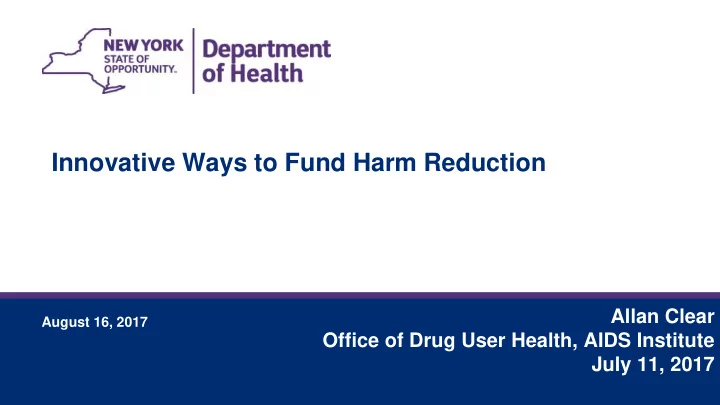 NEW YORK STATE OF OPPORTUNITY.

Department of Health

Innovative Ways to Fund Harm Reduction

August 16, 2017

Allan Clear
Office of Drug User Health, AIDS Institute
July 11, 2017